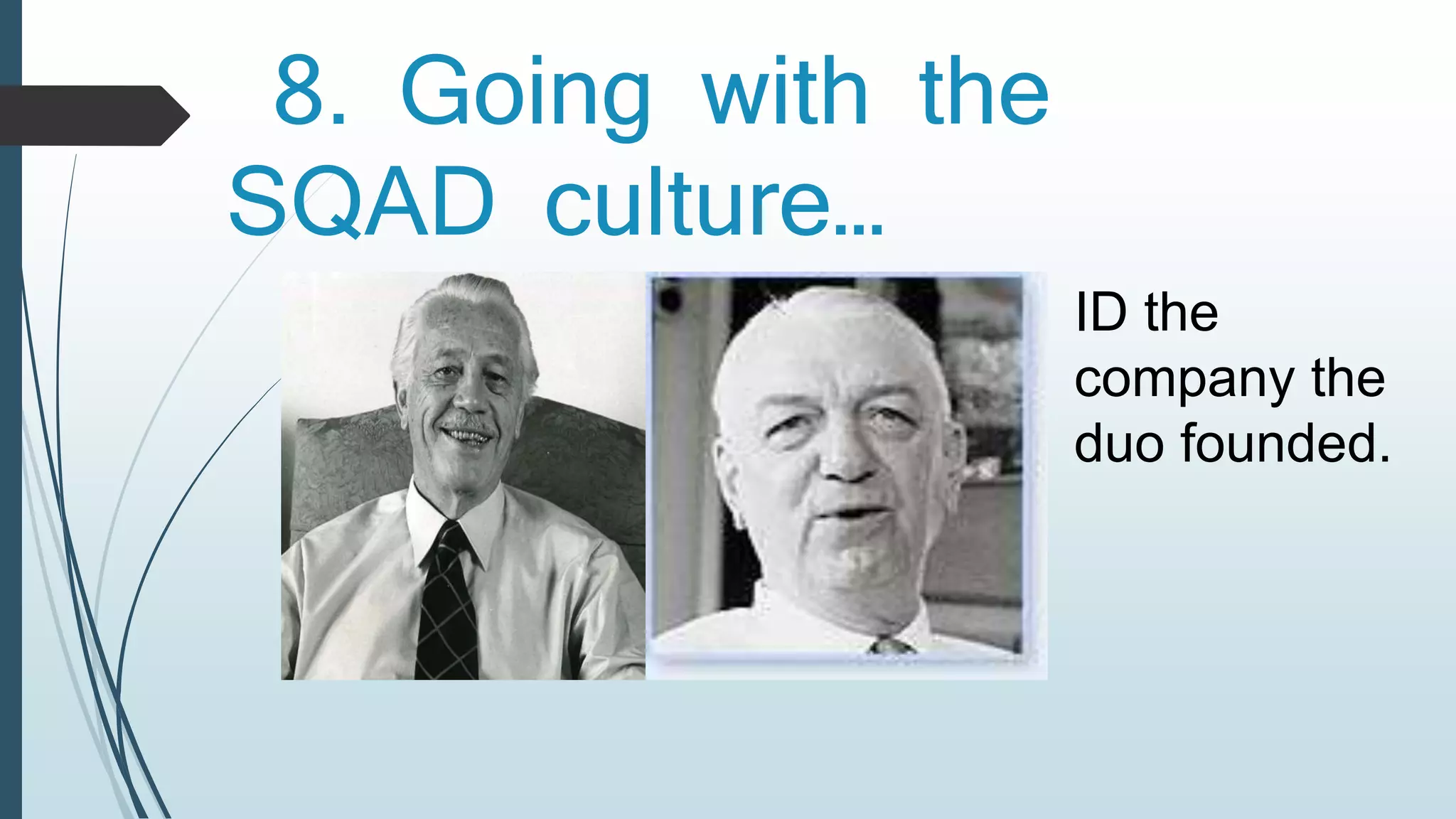 8. Going with the SQAD culture…

ID the company the duo founded.